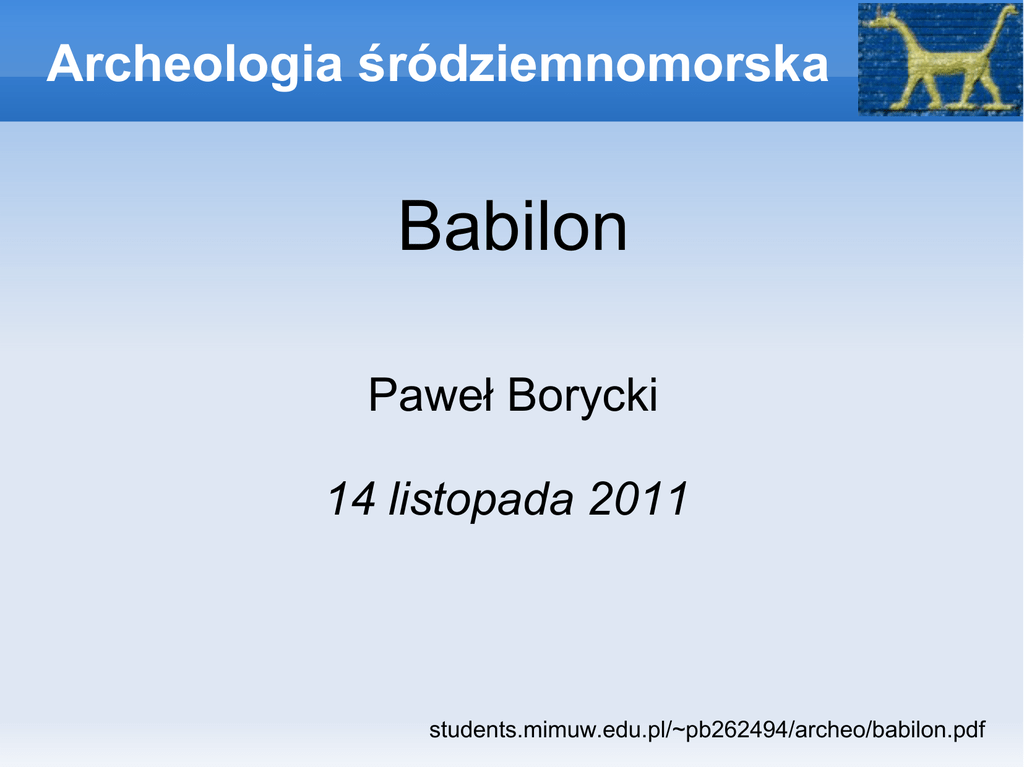 Archeologia śródziemnomorska

Babilon

Paweł Borycki

14 listopada 2011

students.mimuw.edu.pl/~pb262494/archeo/babilon.pdf